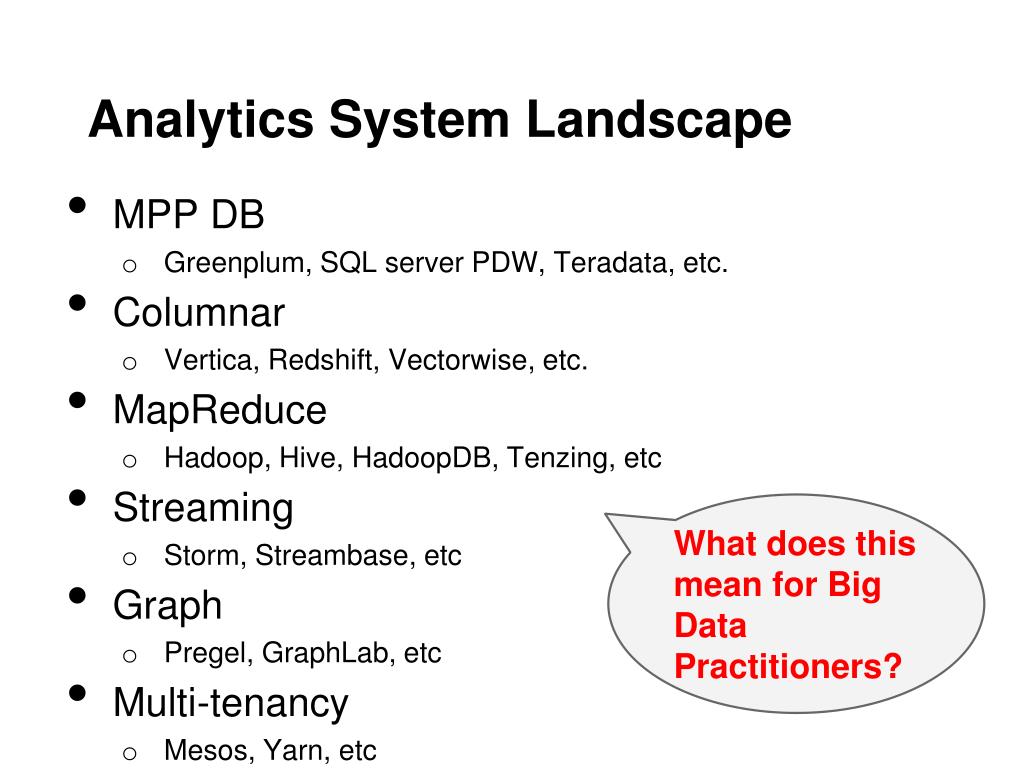 Analytics System Landscape

- MPP DB
  - Greenplum, SQL server PDW, Teradata, etc.
- Columnar
  - Vertica, Redshift, Vectorwise, etc.
- MapReduce
  - Hadoop, Hive, HadoopDB, Tenzing, etc
- Streaming
  - Storm, Streambase, etc
- Graph
  - Pregel, GraphLab, etc
- Multi-tenancy
  - Mesos, Yarn, etc

What does this mean for Big Data Practitioners?